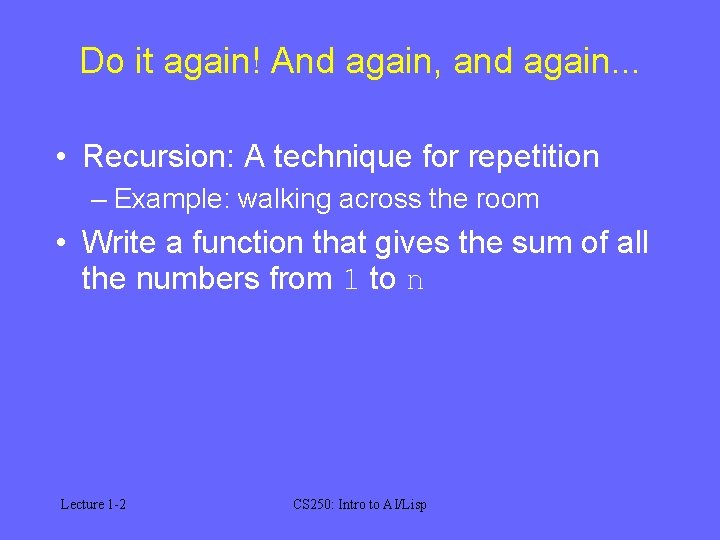 Do it again! And again, and again...

• Recursion: A technique for repetition

– Example: walking across the room

• Write a function that gives the sum of all the numbers from 1 to n

Lecture 1-2

CS250: Intro to AI/Lisp